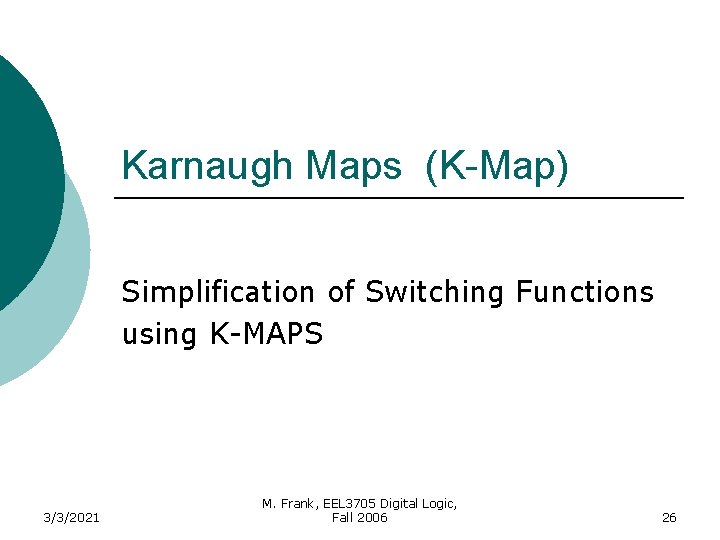 Karnaugh Maps (K-Map)

Simplification of Switching Functions using K-MAPS

3/3/2021

M. Frank, EEL3705 Digital Logic, Fall 2006

26